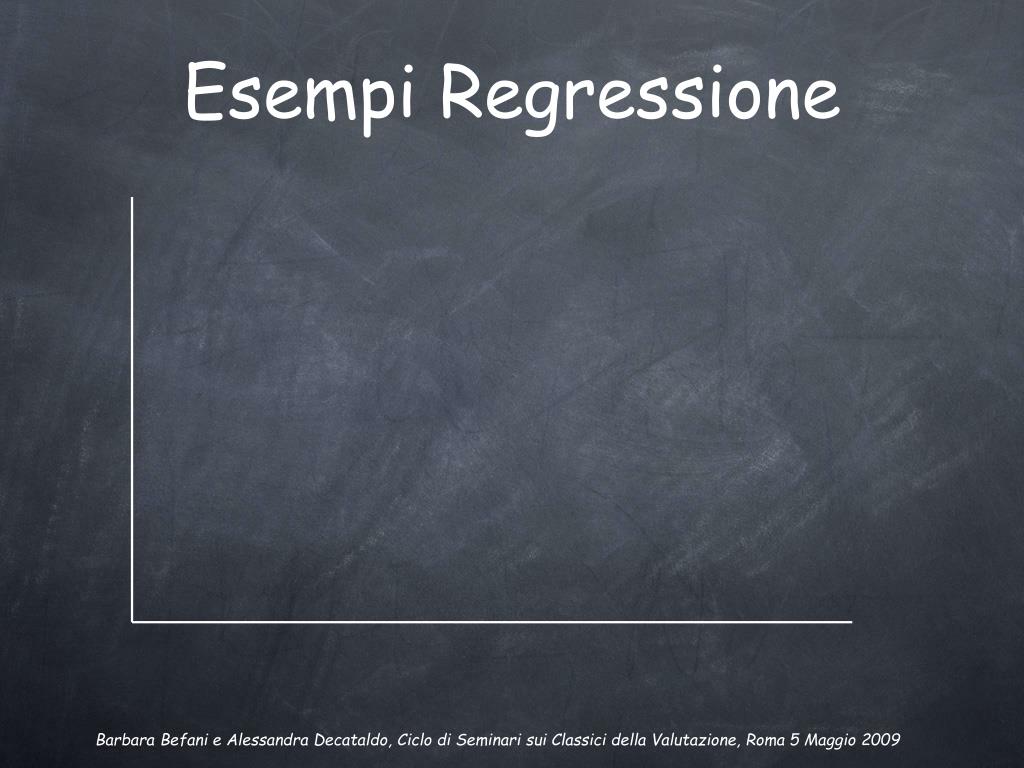 Esempi Regressione

Barbara Befani e Alessandra Decataldo, Ciclo di Seminari sui Classici della Valutazione, Roma 5 Maggio 2009